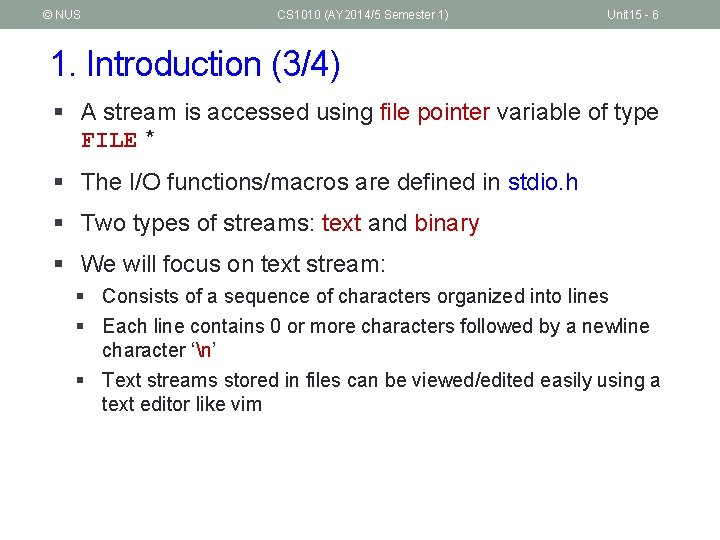 © NUS CS1010 (AY2014/5 Semester 1) Unit15 - 6

1. Introduction (3/4)

▪ A stream is accessed using file pointer variable of type FILE *

▪ The I/O functions/macros are defined in stdio.h

▪ Two types of streams: text and binary

▪ We will focus on text stream:

▪ Consists of a sequence of characters organized into lines

▪ Each line contains 0 or more characters followed by a newline character '\n'

▪ Text streams stored in files can be viewed/edited easily using a text editor like vim